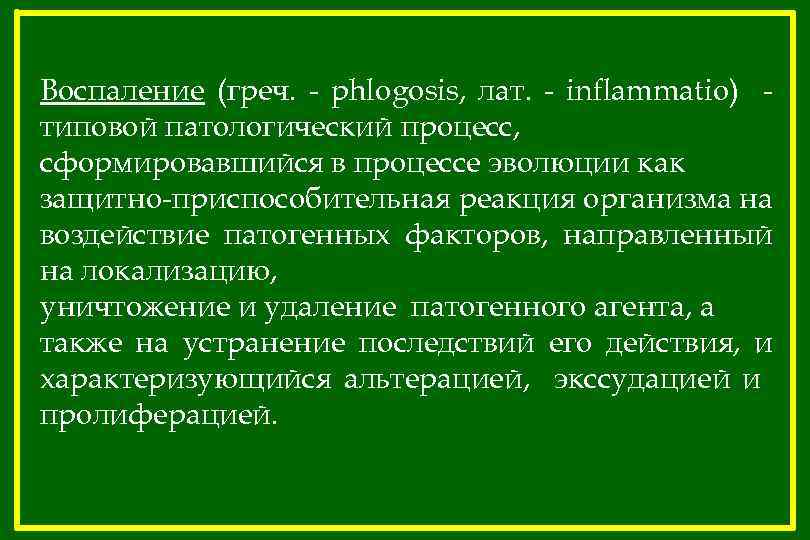 Воспаление (греч. - phlogosis, лат. - inflammatio) - типовой патологический процесс, сформировавшийся в процессе эволюции как защитно-приспособительная реакция организма на воздействие патогенных факторов, направленный на локализацию,
уничтожение и удаление патогенного агента, а также на устранение последствий его действия, и характеризующийся альтерацией, экссудацией и пролиферацией.